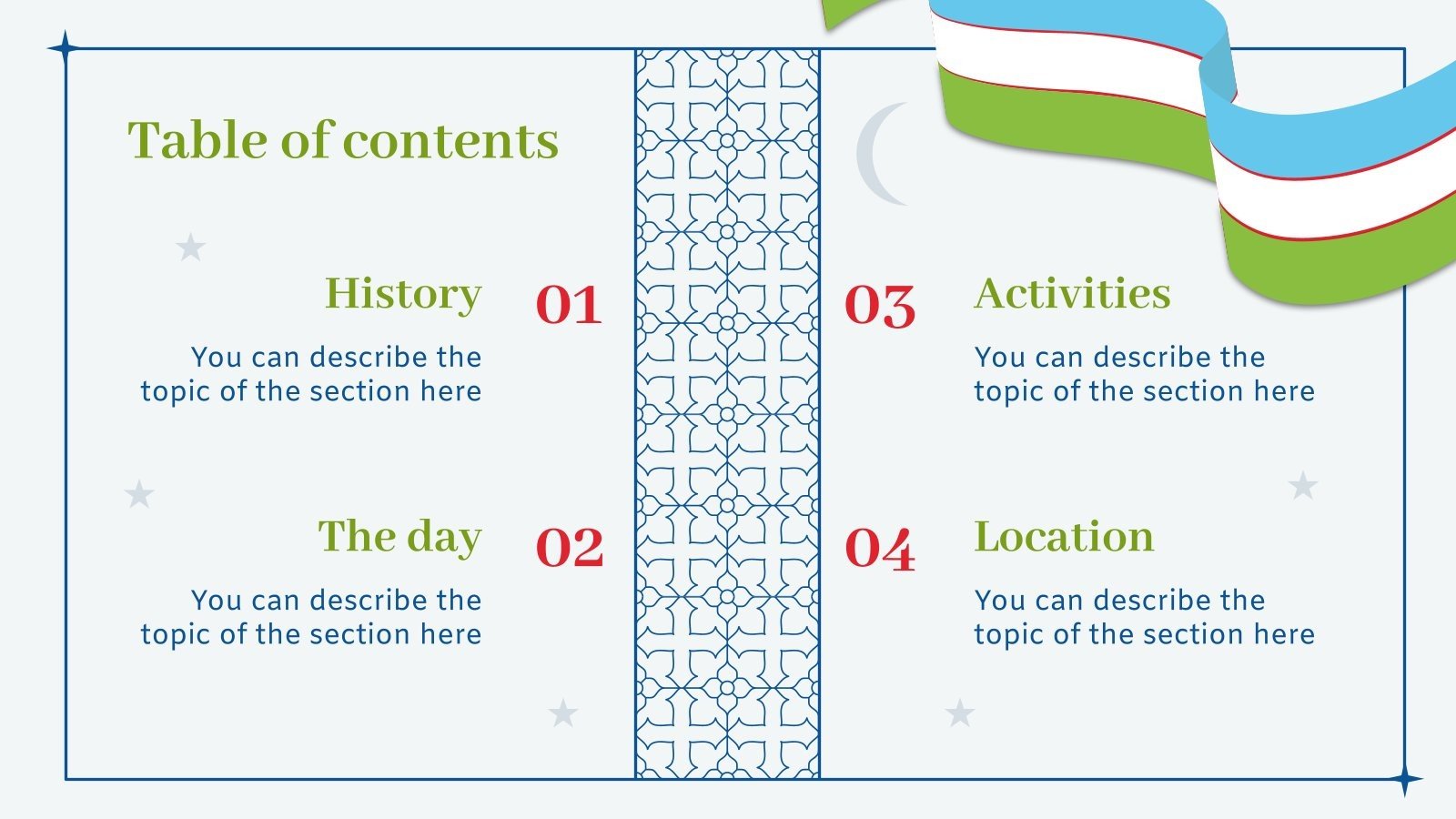 Table of contents

History
01
You can describe the topic of the section here

The day
02
You can describe the topic of the section here

03
Activities
You can describe the topic of the section here

04
Location
You can describe the topic of the section here